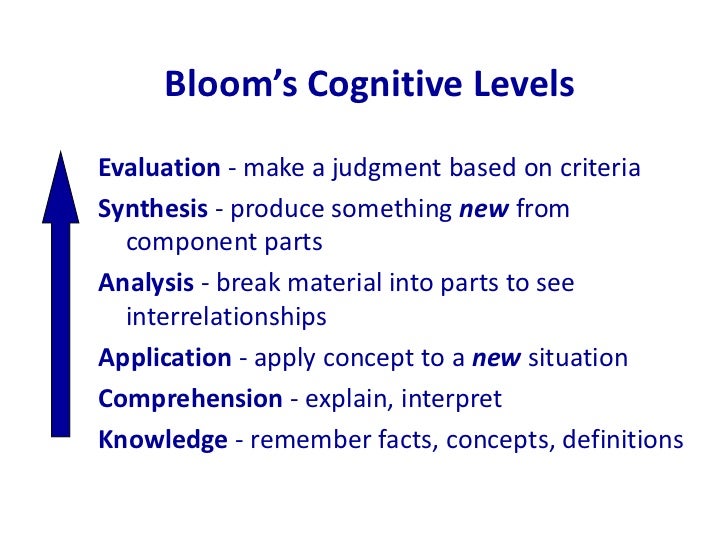 Bloom's Cognitive Levels

Evaluation - make a judgment based on criteria

Synthesis - produce something new from component parts

Analysis - break material into parts to see interrelationships

Application - apply concept to a new situation

Comprehension - explain, interpret

Knowledge - remember facts, concepts, definitions